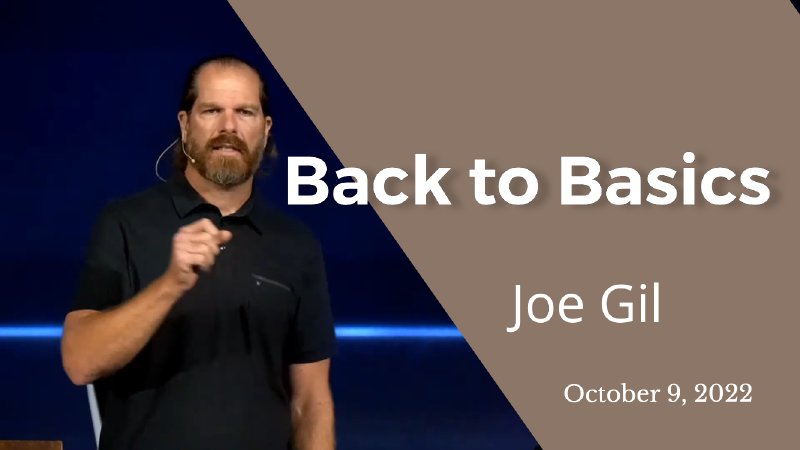 Back to Basics

Joe Gil

October 9, 2022